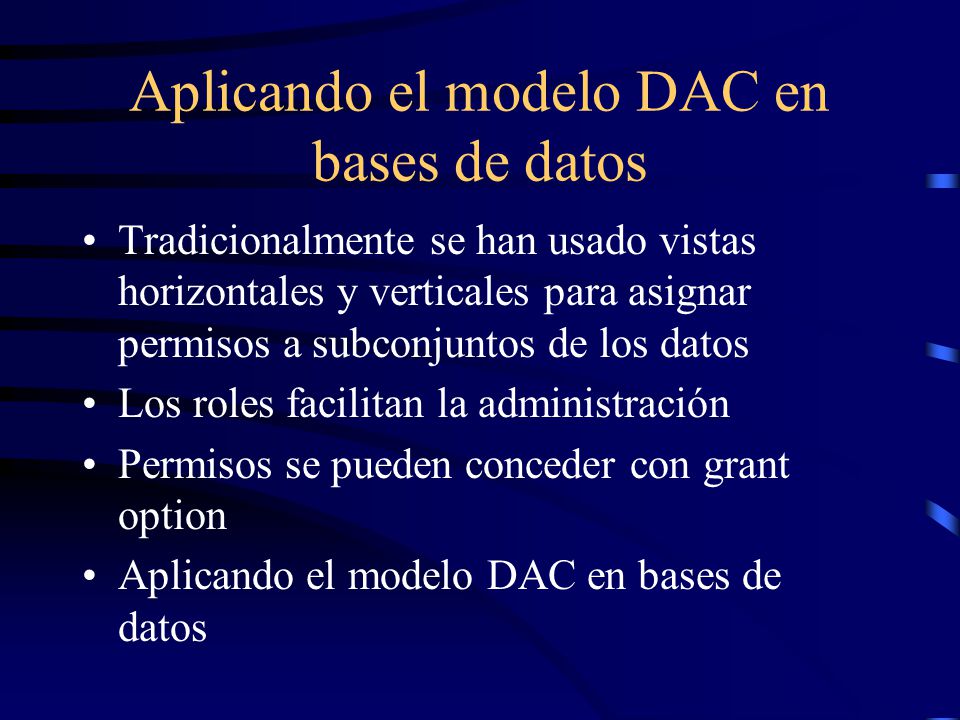 Aplicando el modelo DAC en bases de datos

• Tradicionalmente se han usado vistas horizontales y verticales para asignar permisos a subconjuntos de los datos
• Los roles facilitan la administración
• Permisos se pueden conceder con grant option
• Aplicando el modelo DAC en bases de datos